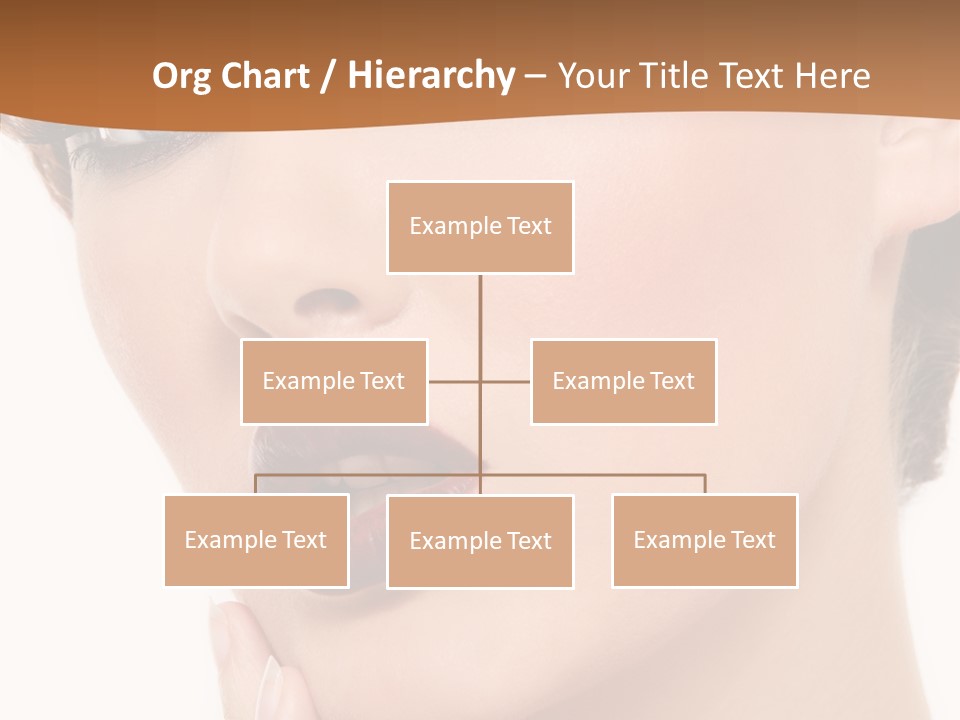 Org Chart / Hierarchy – Your Title Text Here

Example Text

Example Text

Example Text

Example Text

Example Text

Example Text